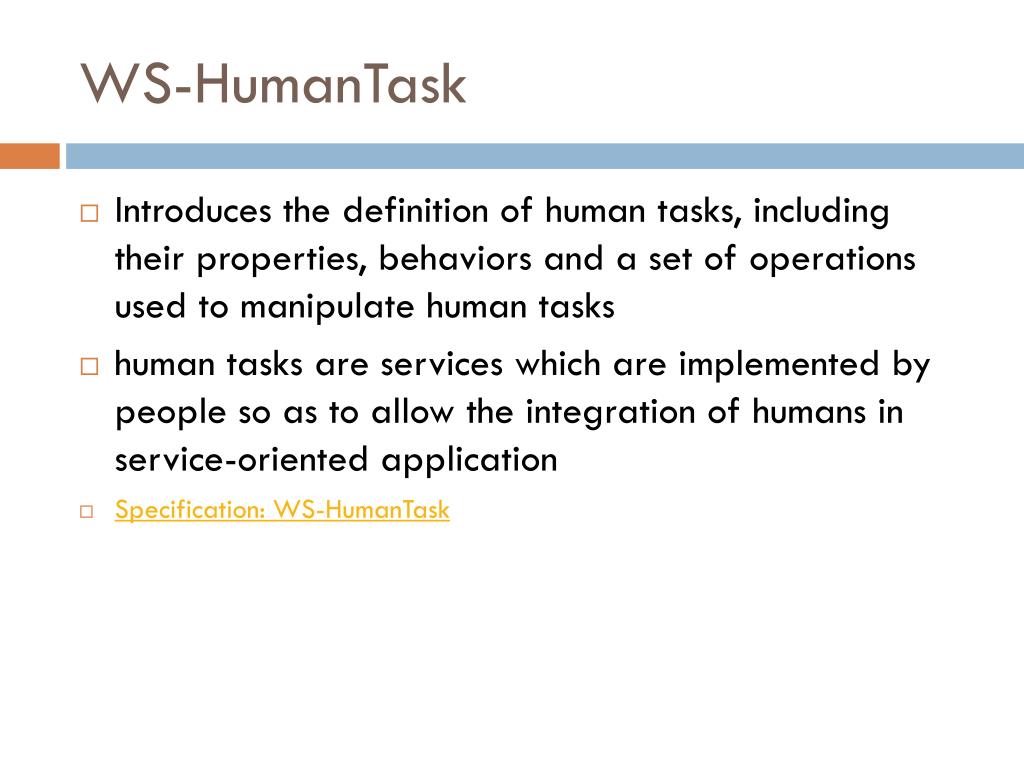 WS-HumanTask

□ Introduces the definition of human tasks, including their properties, behaviors and a set of operations used to manipulate human tasks

□ human tasks are services which are implemented by people so as to allow the integration of humans in service-oriented application

□ Specification: WS-HumanTask